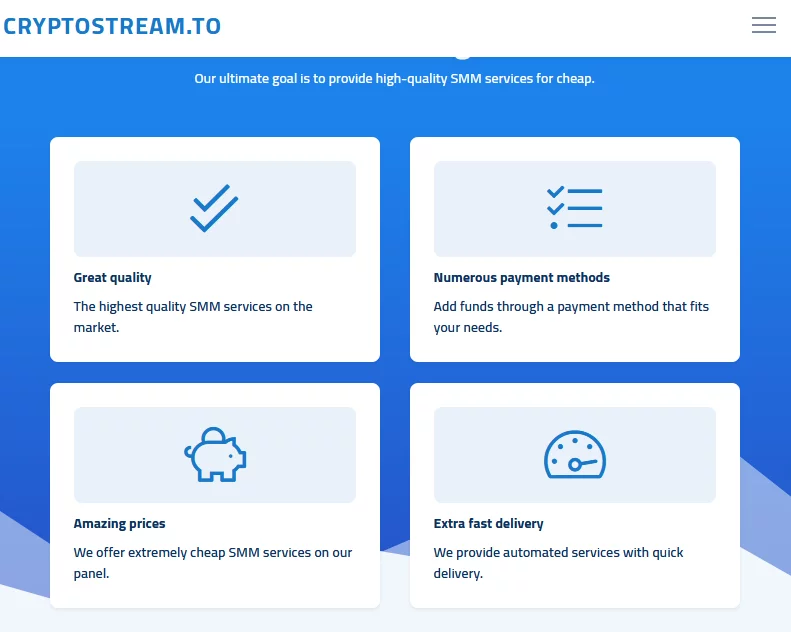 CRYPTOSTREAM.TO

Our ultimate goal is to provide high-quality SMM services for cheap.

Great quality

The highest quality SMM services on the market.

Numerous payment methods

Add funds through a payment method that fits your needs.

Amazing prices

We offer extremely cheap SMM services on our panel.

Extra fast delivery

We provide automated services with quick delivery.